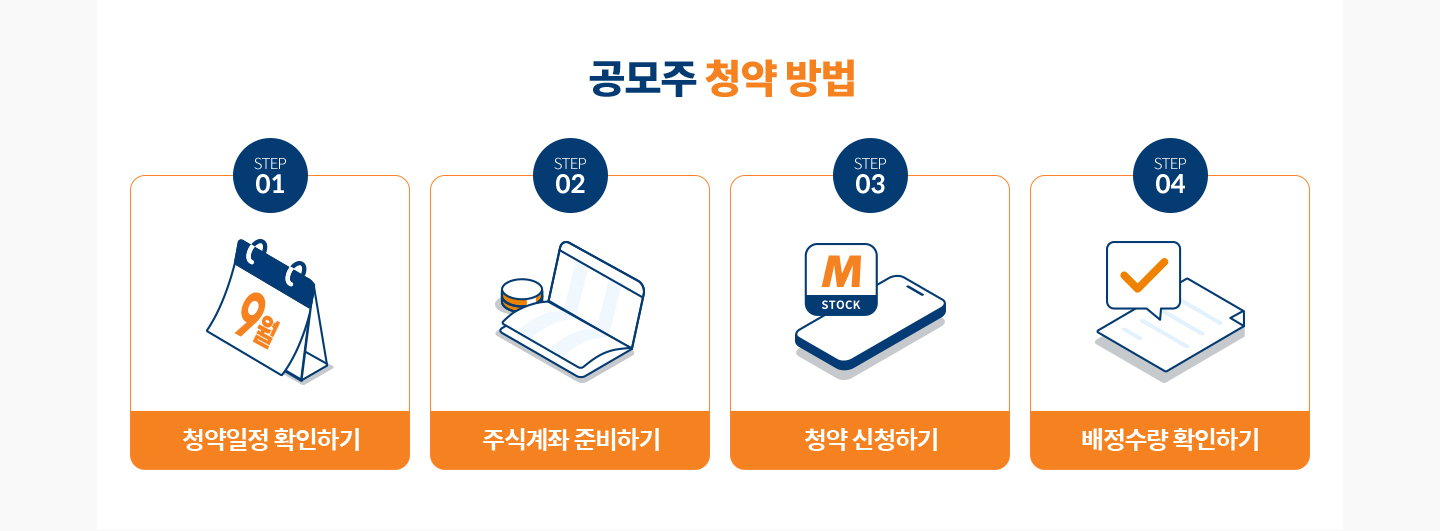 공모주 청약 방법

STEP
01

9월

청약일정 확인하기

STEP
02

주식계좌 준비하기

STEP
03

M
STOCK

청약 신청하기

STEP
04

배정수량 확인하기